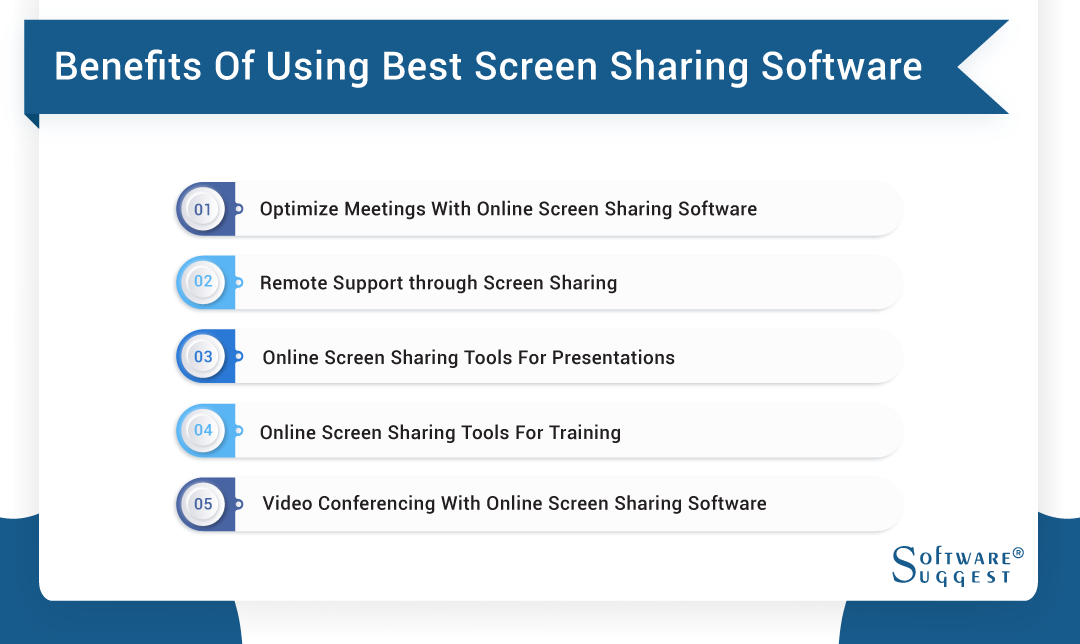 Benefits Of Using Best Screen Sharing Software

01 Optimize Meetings With Online Screen Sharing Software

02 Remote Support through Screen Sharing

03 Online Screen Sharing Tools For Presentations

04 Online Screen Sharing Tools For Training

05 Video Conferencing With Online Screen Sharing Software

SOFTWARE® SUGGEST